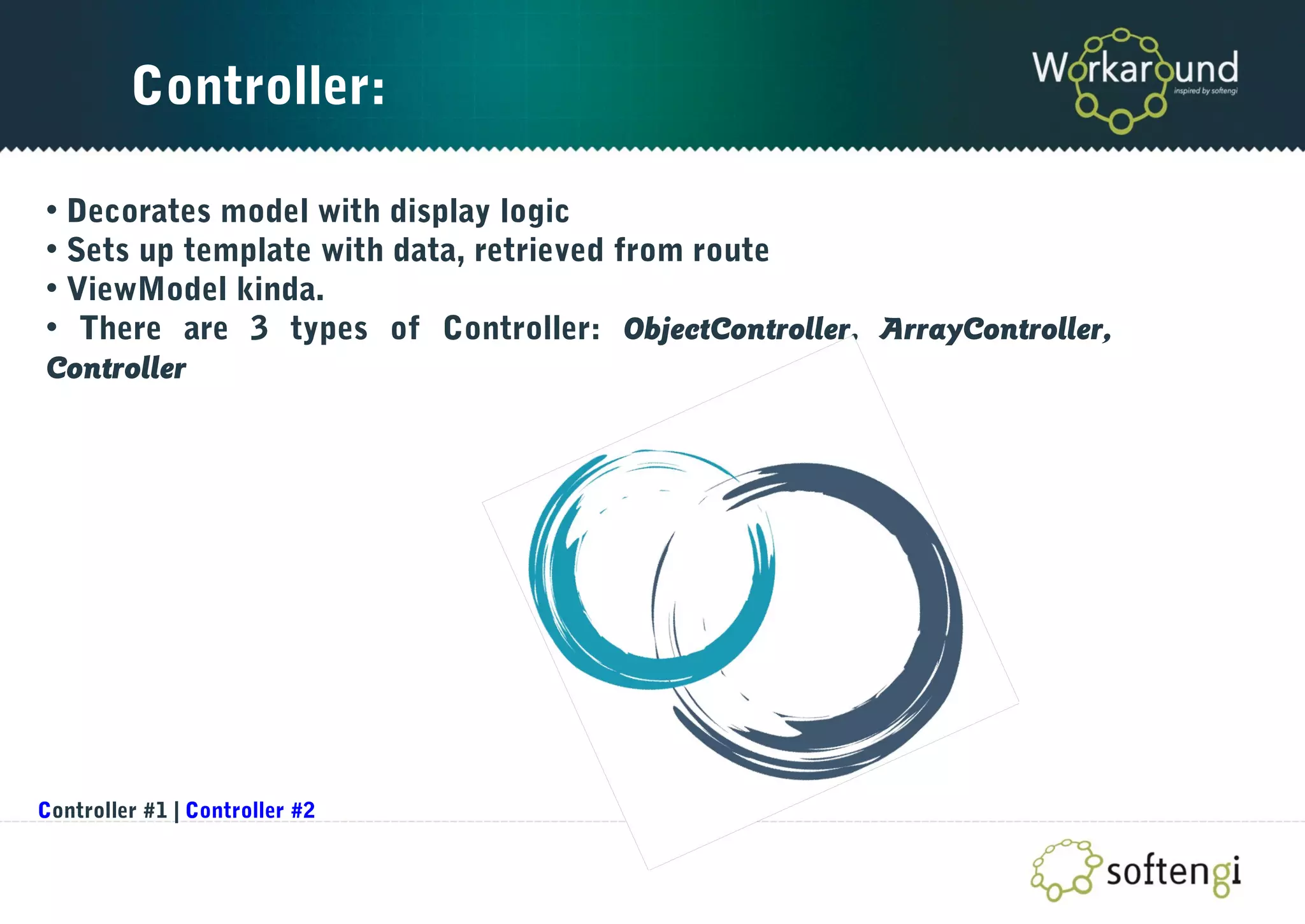 Controller:

Workaround
inspired by softengi

• Decorates model with display logic
• Sets up template with data, retrieved from route
• ViewModel kinda.
• There are 3 types of Controller: ObjectController, ArrayController, Controller

Controller #1 | Controller #2

softengi